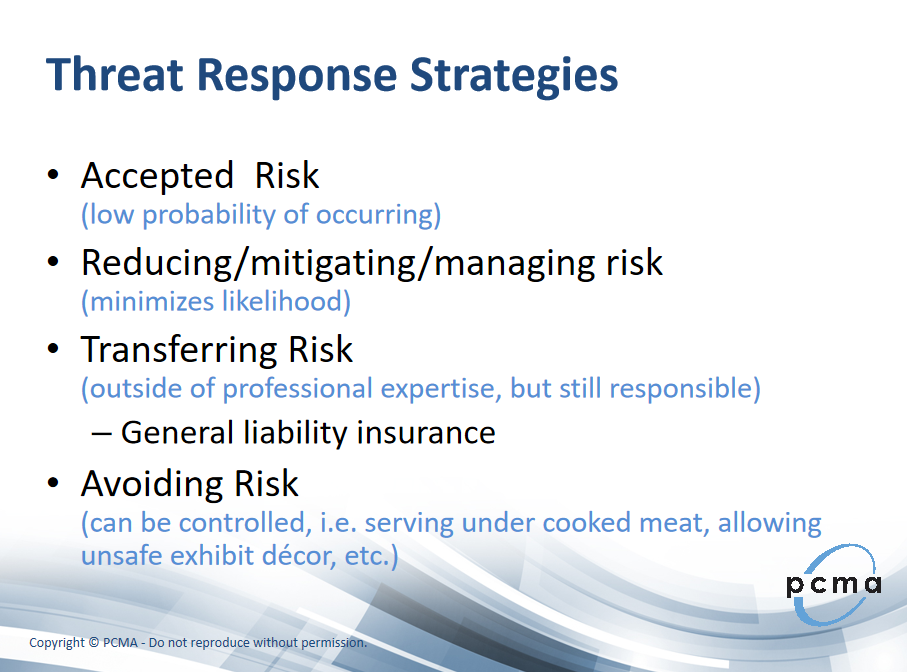 Threat Response Strategies

• Accepted  Risk
(low probability of occurring)

• Reducing/mitigating/managing risk
(minimizes likelihood)

• Transferring Risk
(outside of professional expertise, but still responsible)

– General liability insurance

• Avoiding Risk
(can be controlled, i.e. serving under cooked meat, allowing unsafe exhibit décor, etc.)

pcma

Copyright © PCMA - Do not reproduce without permission.